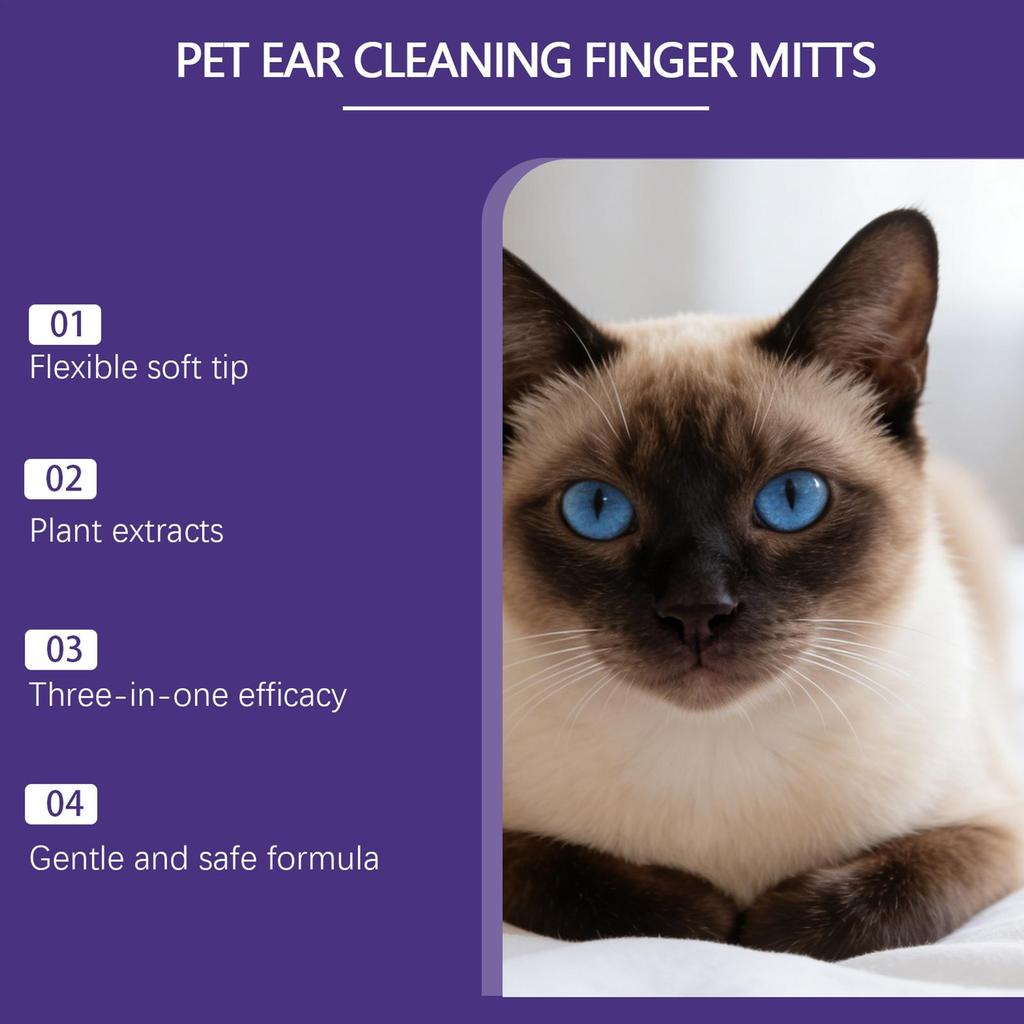 PET EAR CLEANING FINGER MITTS

01
Flexible soft tip

02
Plant extracts

03
Three-in-one efficacy

04
Gentle and safe formula